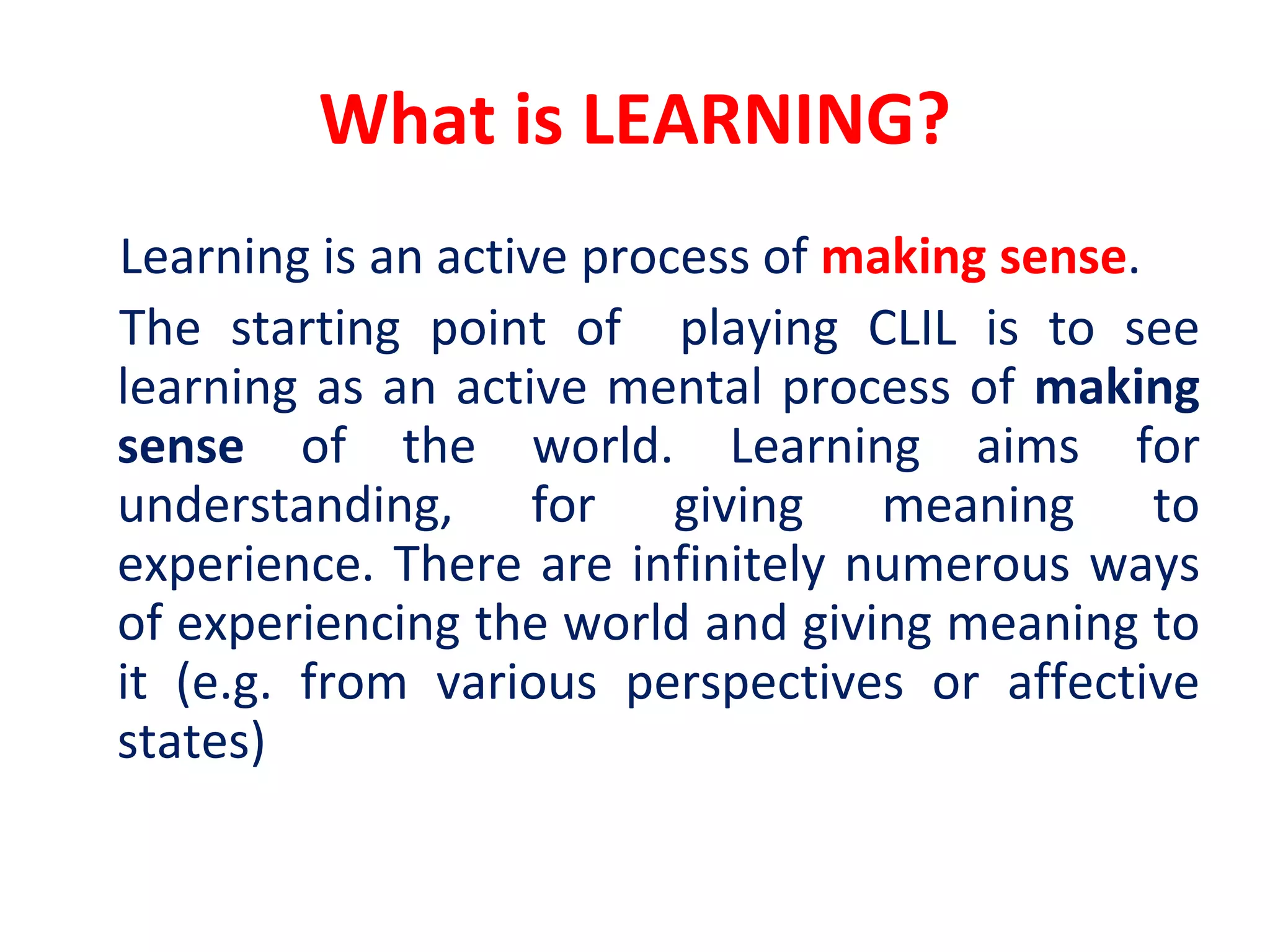 What is LEARNING?

Learning is an active process of making sense.

The starting point of playing CLIL is to see learning as an active mental process of making sense of the world. Learning aims for understanding, for giving meaning to experience. There are infinitely numerous ways of experiencing the world and giving meaning to it (e.g. from various perspectives or affective states)